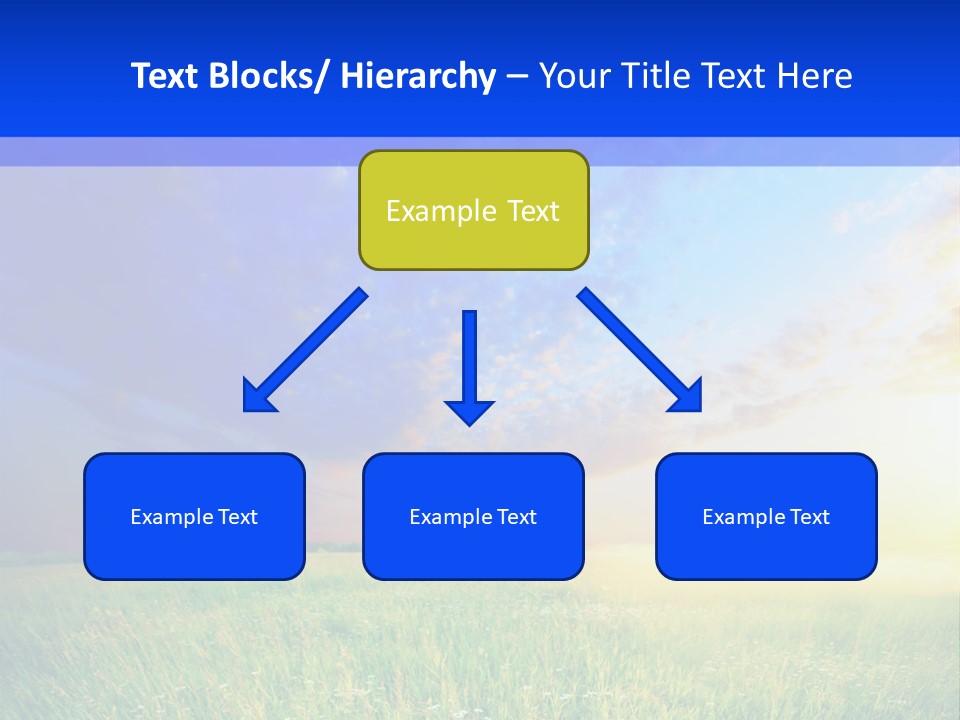 Text Blocks/ Hierarchy – Your Title Text Here

Example Text

Example Text

Example Text

Example Text